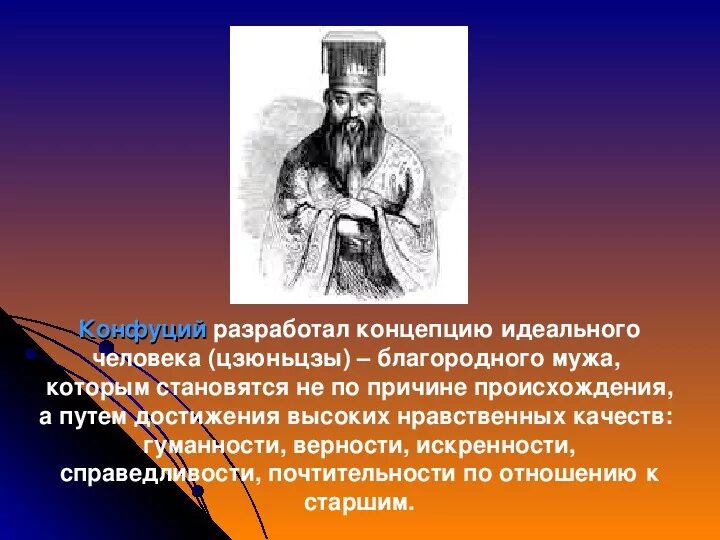 Конфуций разработал концепцию идеального человека (цзюньцзы) – благородного мужа, которым становятся не по причине происхождения, а путем достижения высоких нравственных качеств: гуманности, верности, искренности, справедливости, почтительности по отношению к старшим.